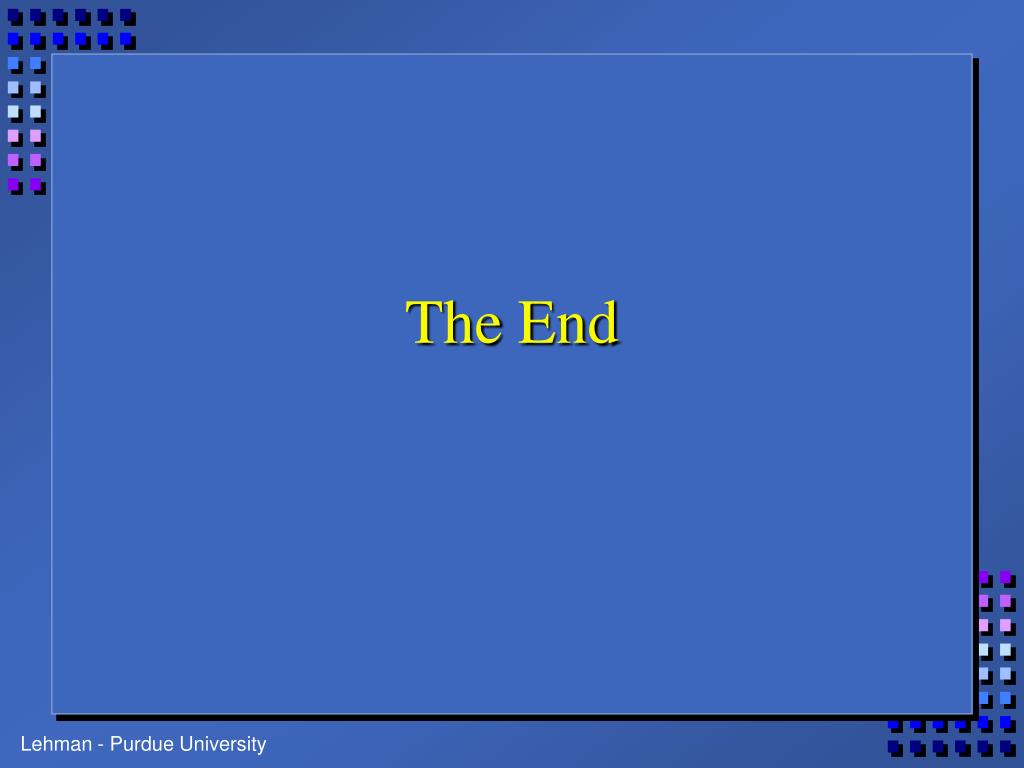 The End

Lehman - Purdue University